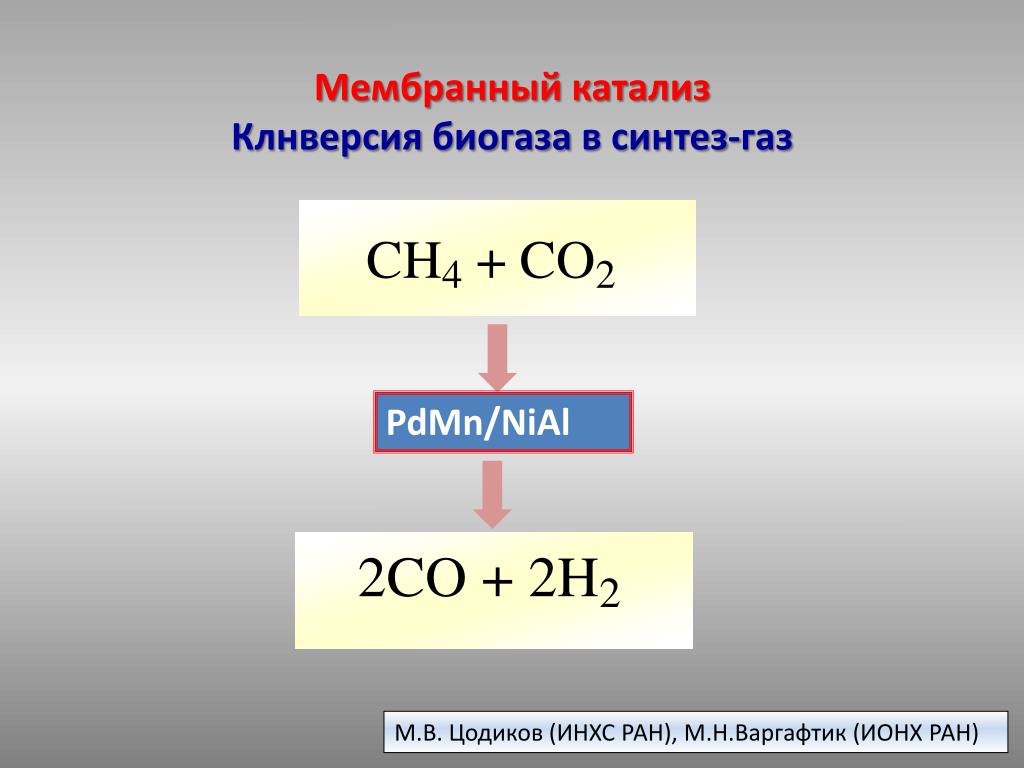 Мембранный катализ
Клнверсия биогаза в синтез-газ

$CH_4 + CO_2$

PdMn/NiAl

$2CO + 2H_2$

М.В. Цодиков (ИНХС РАН), М.Н.Варгафтик (ИОНХ РАН)